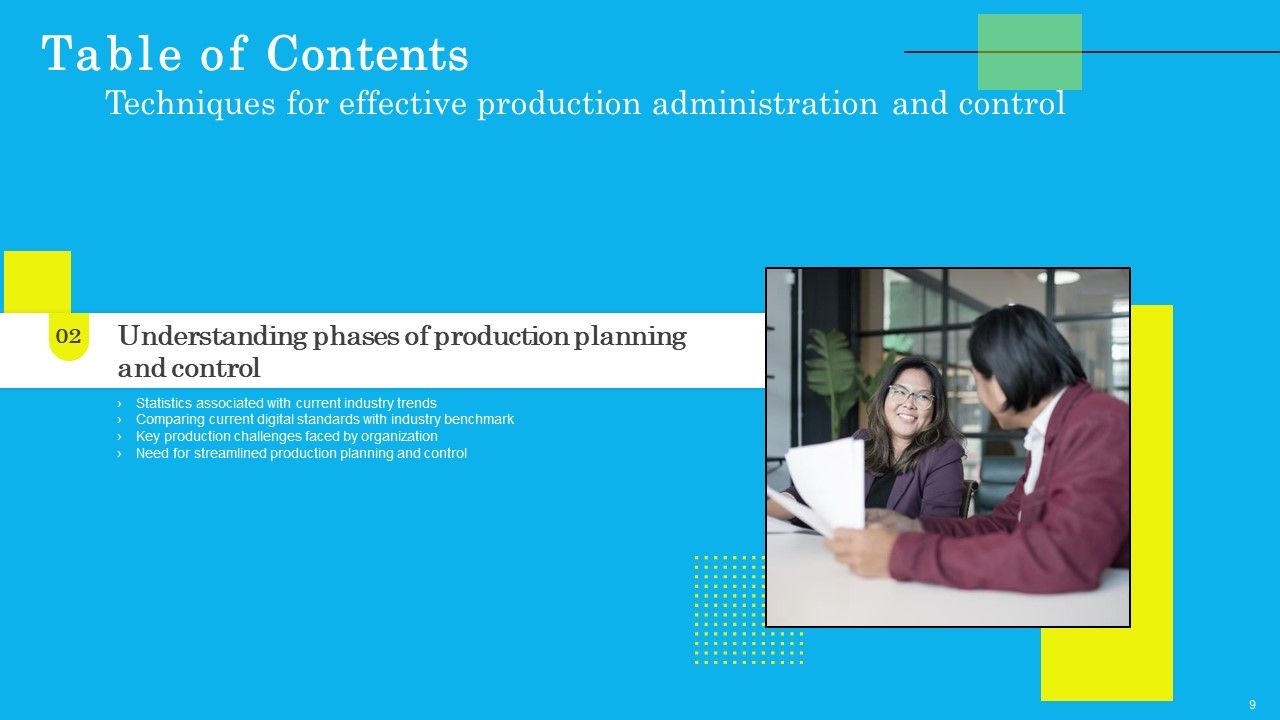 Table of Contents

Techniques for effective production administration and control

02

Understanding phases of production planning and control

› Statistics associated with current industry trends
› Comparing current digital standards with industry benchmark
› Key production challenges faced by organization
› Need for streamlined production planning and control

9